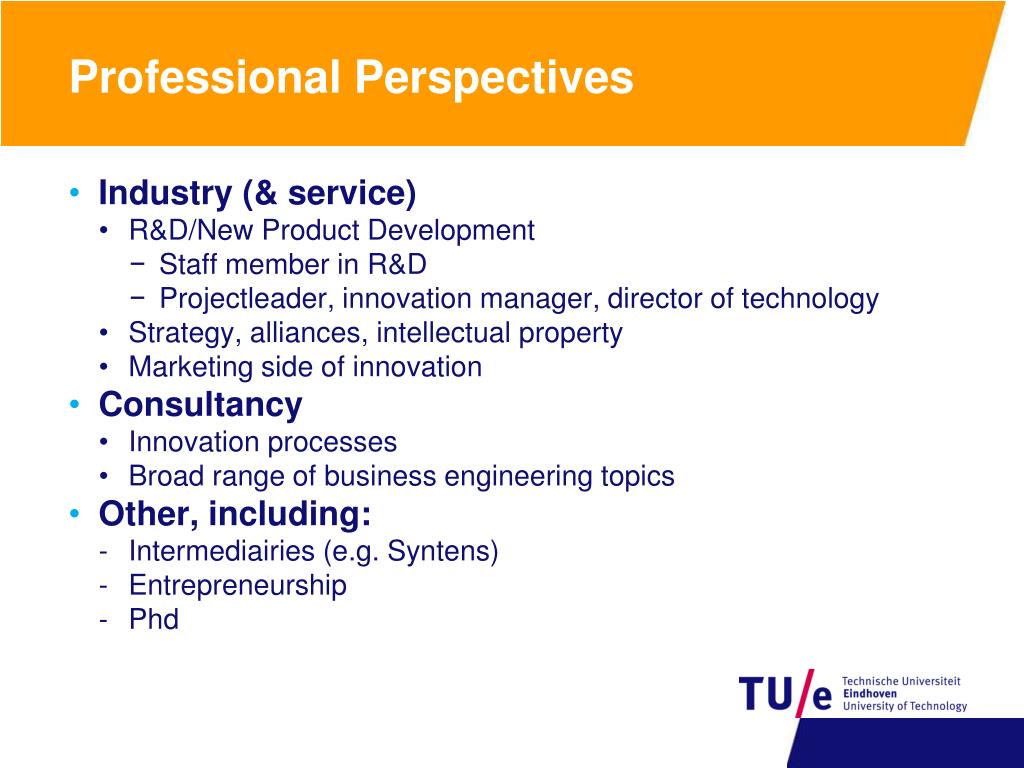 Professional Perspectives

• Industry (& service)
  • R&D/New Product Development
    − Staff member in R&D
    − Projectleader, innovation manager, director of technology
  • Strategy, alliances, intellectual property
  • Marketing side of innovation
• Consultancy
  • Innovation processes
  • Broad range of business engineering topics
• Other, including:
  - Intermediairies (e.g. Syntens)
  - Entrepreneurship
  - Phd

TU/e Technische Universiteit Eindhoven University of Technology